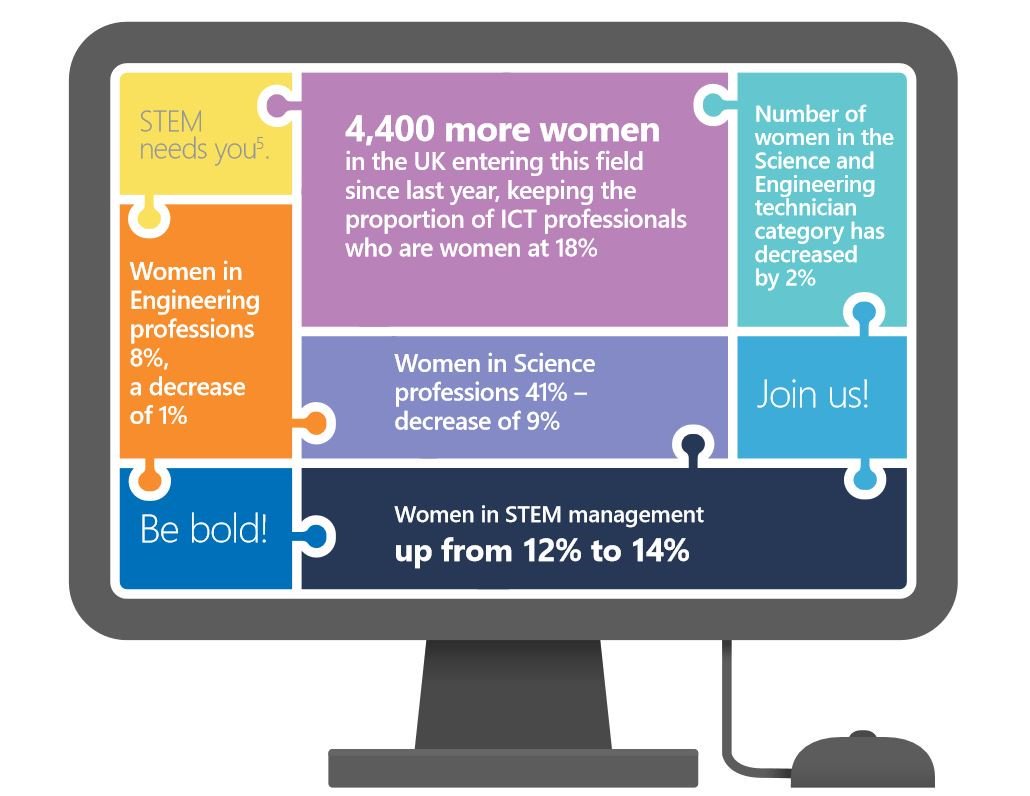 STEM needs you$^5$.

4,400 more women in the UK entering this field since last year, keeping the proportion of ICT professionals who are women at 18%

Number of women in the Science and Engineering technician category has decreased by 2%

Women in Engineering professions 8%, a decrease of 1%

Women in Science professions 41% – decrease of 9%

Join us!

Be bold!

Women in STEM management up from 12% to 14%